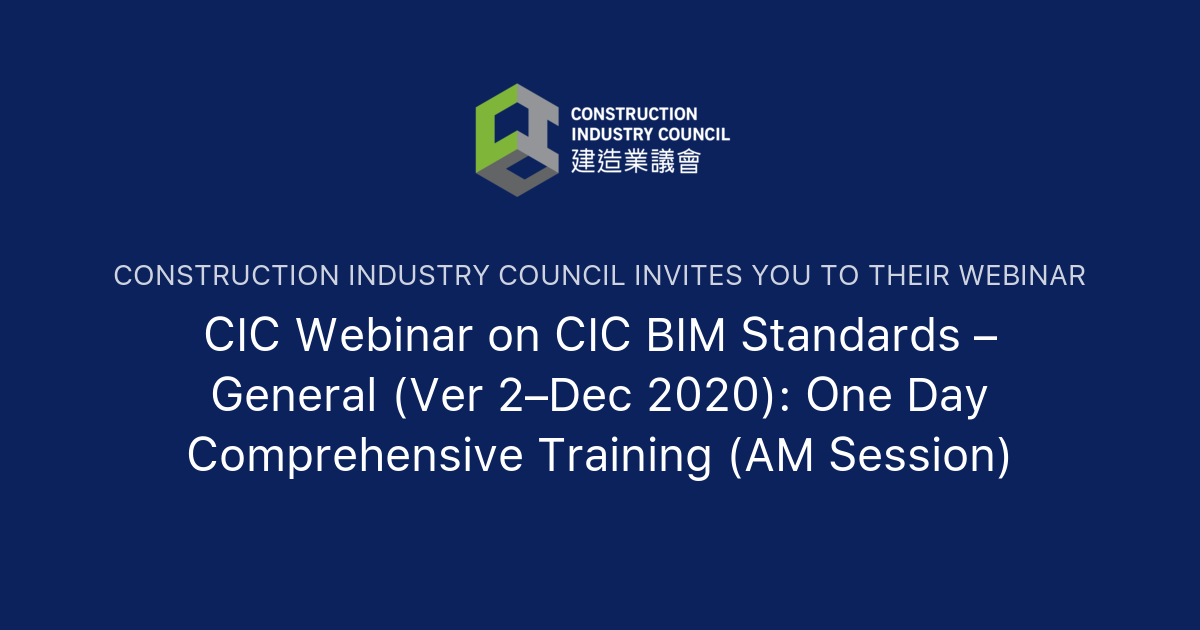 CONSTRUCTION INDUSTRY COUNCIL
建造業議會

CONSTRUCTION INDUSTRY COUNCIL INVITES YOU TO THEIR WEBINAR

CIC Webinar on CIC BIM Standards – General (Ver 2–Dec 2020): One Day Comprehensive Training (AM Session)